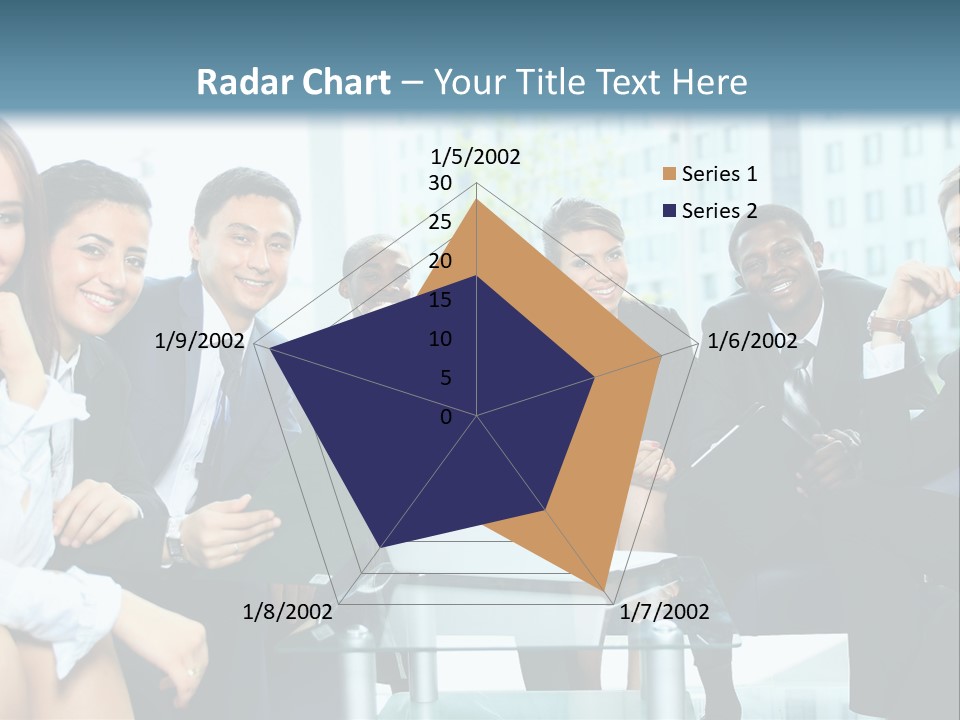 Radar Chart – Your Title Text Here

1/5/2002
30
25
20
15
10
5
0

Series 1
Series 2

1/6/2002
1/7/2002
1/8/2002
1/9/2002